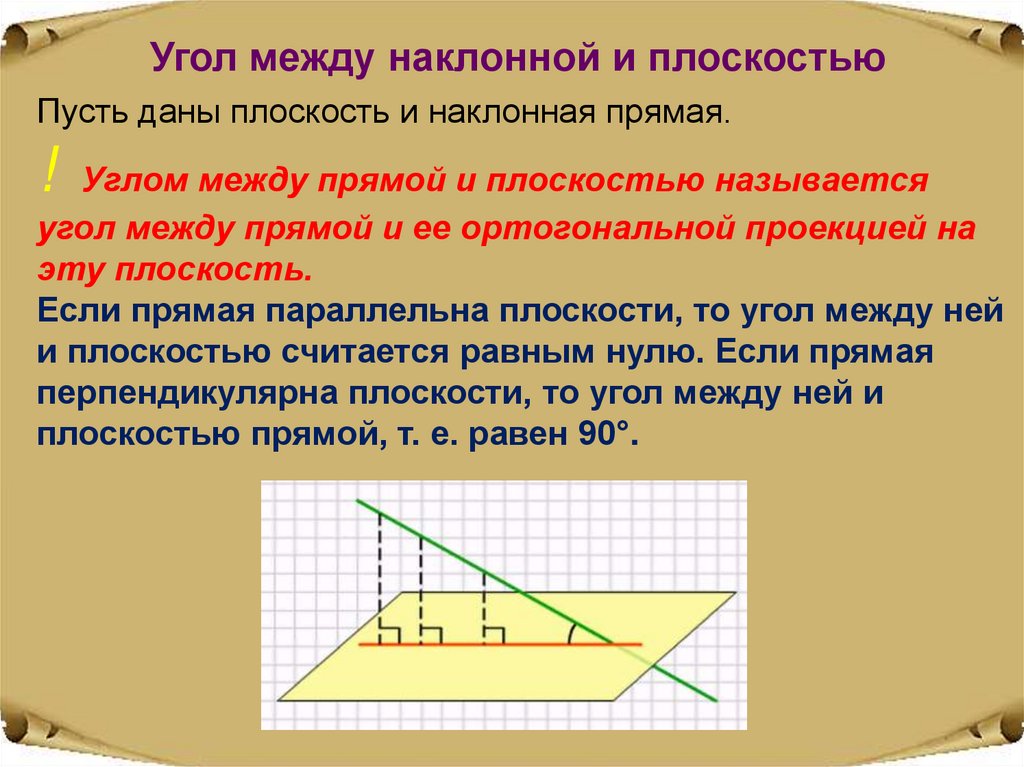 Угол между наклонной и плоскостью

Пусть даны плоскость и наклонная прямая.

! Углом между прямой и плоскостью называется угол между прямой и ее ортогональной проекцией на эту плоскость.

Если прямая параллельна плоскости, то угол между ней и плоскостью считается равным нулю. Если прямая перпендикулярна плоскости, то угол между ней и плоскостью прямой, т. е. равен 90°.